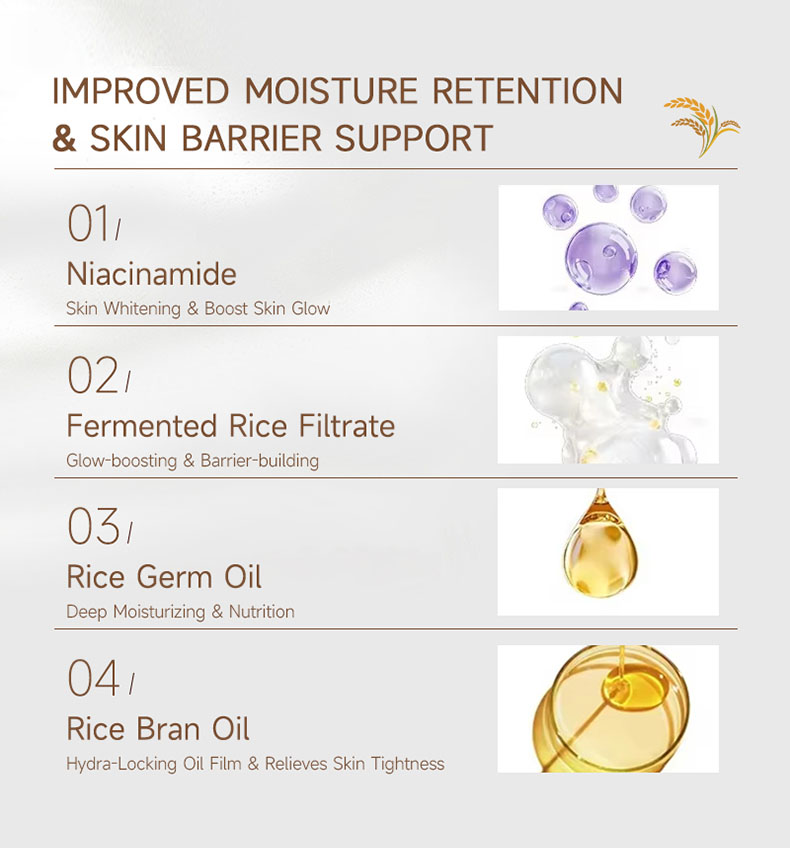 IMPROVED MOISTURE RETENTION & SKIN BARRIER SUPPORT

01/
Niacinamide
Skin Whitening & Boost Skin Glow

02/
Fermented Rice Filtrate
Glow-boosting & Barrier-building

03/
Rice Germ Oil
Deep Moisturizing & Nutrition

04/
Rice Bran Oil
Hydra-Locking Oil Film & Relieves Skin Tightness